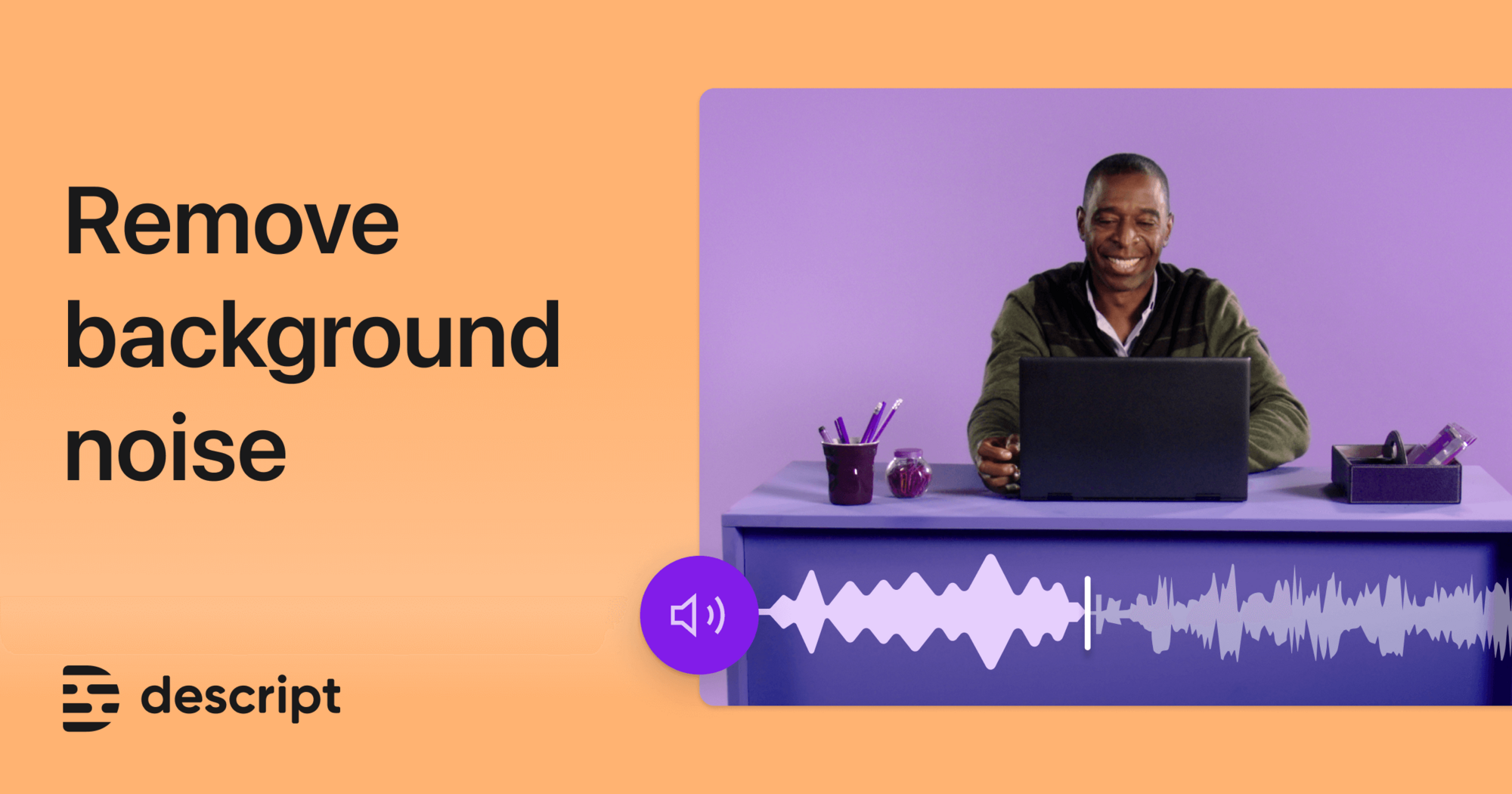 Remove background noise

descript